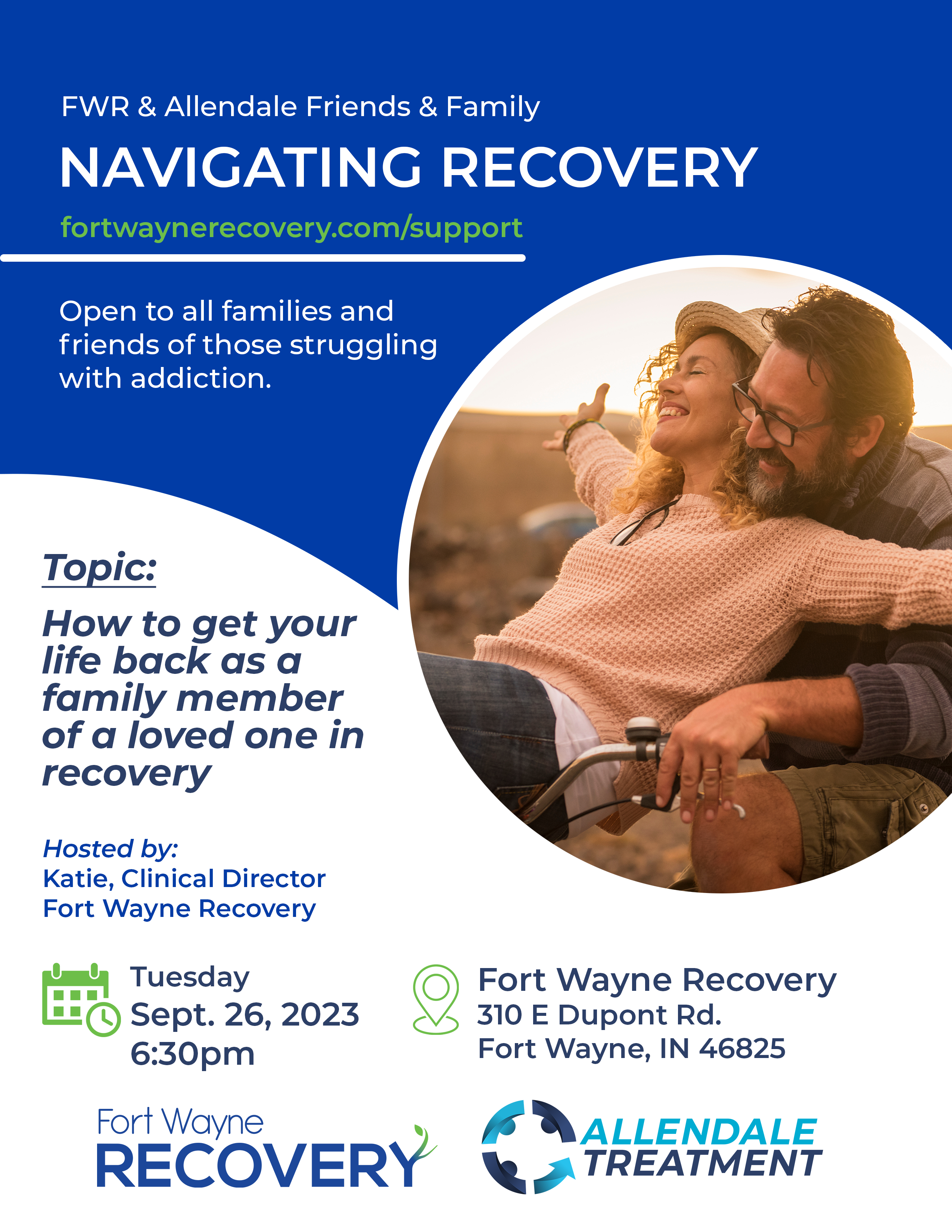 FWR & Allendale Friends & Family

NAVIGATING RECOVERY

fortwaynerecovery.com/support

Open to all families and friends of those struggling with addiction.

Topic:

How to get your life back as a family member of a loved one in recovery

Hosted by:
Katie, Clinical Director
Fort Wayne Recovery

Tuesday
Sept. 26, 2023
6:30pm

Fort Wayne Recovery
310 E Dupont Rd.
Fort Wayne, IN 46825

Fort Wayne
RECOVERY

ALLENDALE
TREATMENT